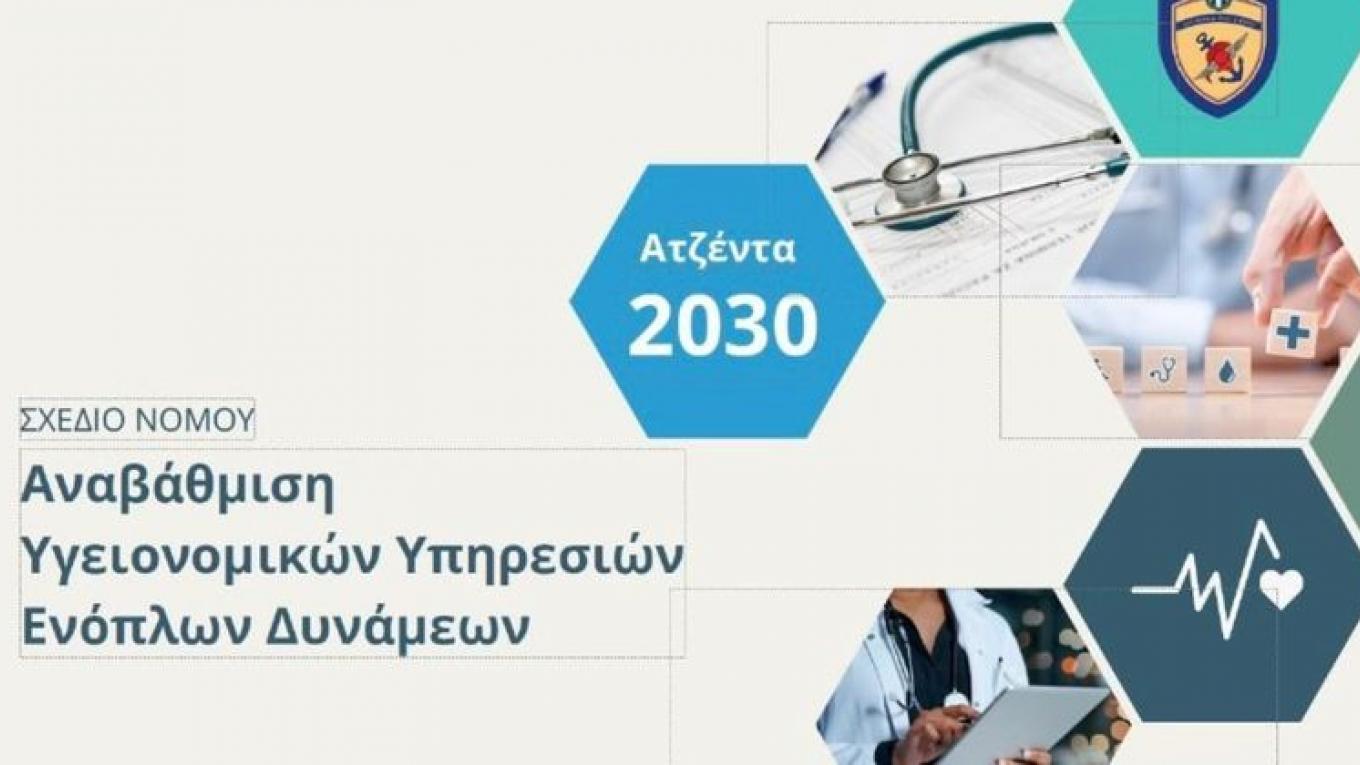 Ατζέντα
2030

ΣΧΕΔΙΟ ΝΟΜΟΥ

Αναβάθμιση Υγειονομικών Υπηρεσιών Ενόπλων Δυνάμεων